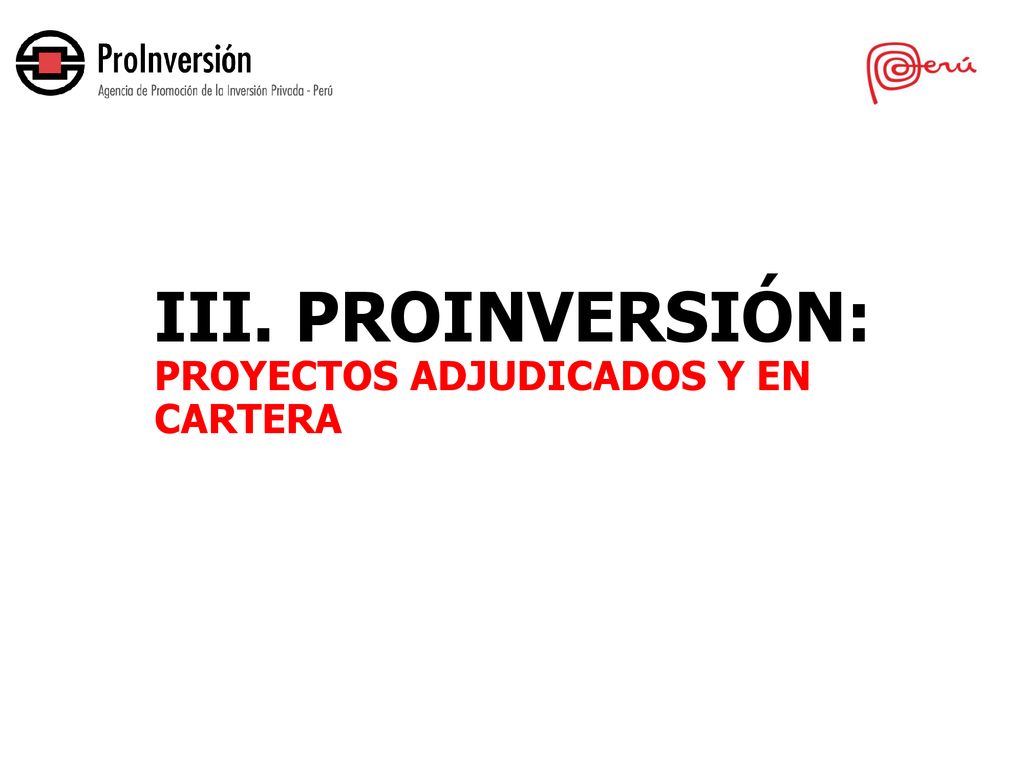 ProInversión
Agencia de Promoción de la Inversión Privada - Perú

Perú

III. PROINVERSIÓN:
PROYECTOS ADJUDICADOS Y EN CARTERA